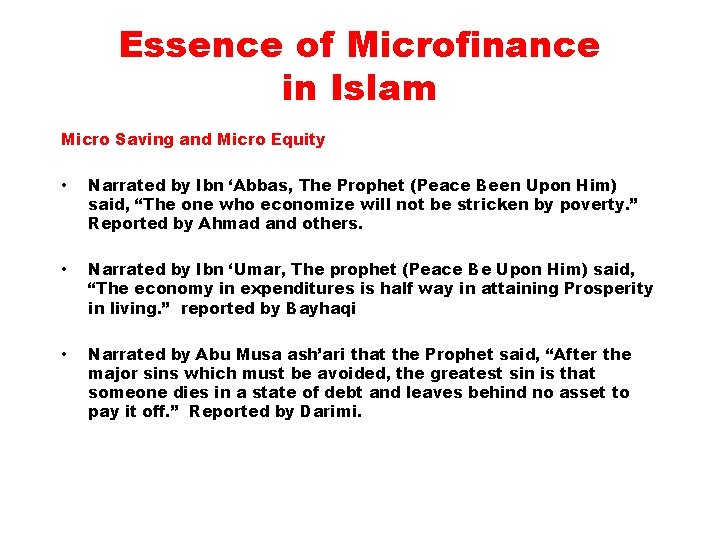 Essence of Microfinance in Islam

Micro Saving and Micro Equity

• Narrated by Ibn ‘Abbas, The Prophet (Peace Been Upon Him) said, “The one who economize will not be stricken by poverty.” Reported by Ahmad and others.

• Narrated by Ibn ‘Umar, The prophet (Peace Be Upon Him) said, “The economy in expenditures is half way in attaining Prosperity in living.” reported by Bayhaqi

• Narrated by Abu Musa ash’ari that the Prophet said, “After the major sins which must be avoided, the greatest sin is that someone dies in a state of debt and leaves behind no asset to pay it off.” Reported by Darimi.